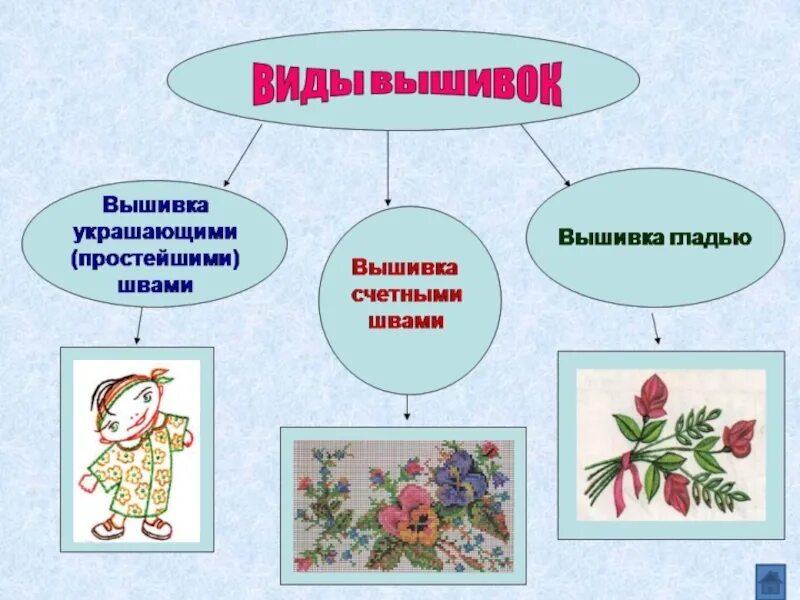 ВИДЫ ВЫШИВОК

Вышивка украшающими (простейшими) швами

Вышивка счетными швами

Вышивка гладью